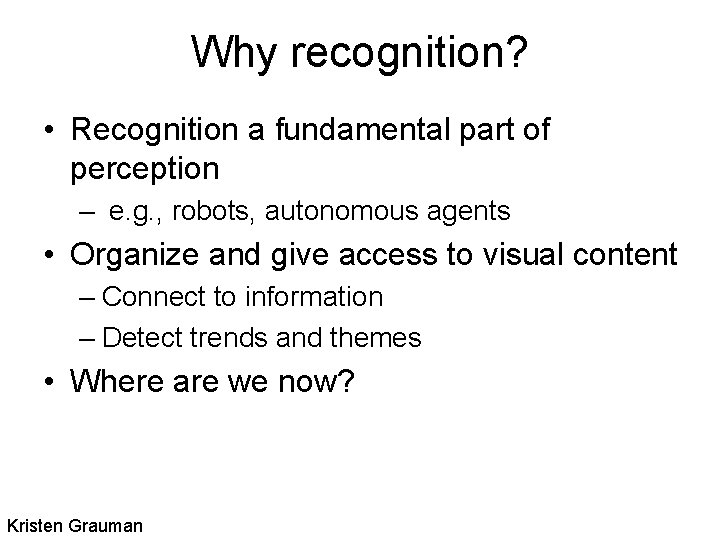 Why recognition?

• Recognition a fundamental part of perception
  – e.g., robots, autonomous agents
• Organize and give access to visual content
  – Connect to information
  – Detect trends and themes
• Where are we now?

Kristen Grauman